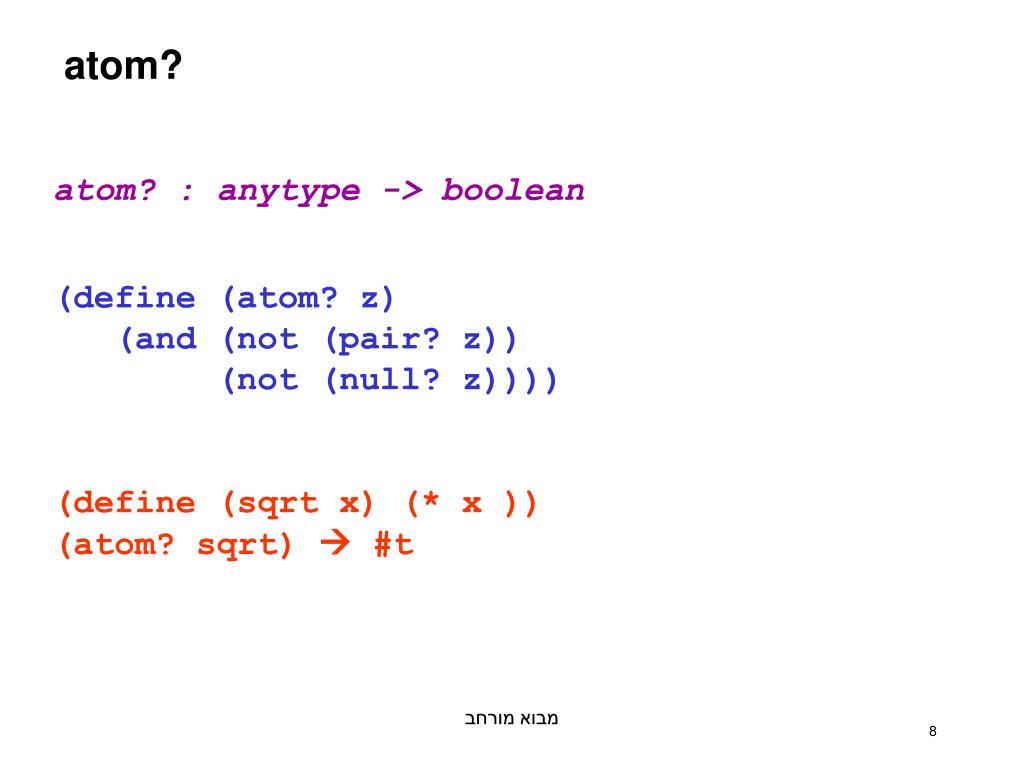 atom?

atom? : anytype -> boolean

(define (atom? z)
   (and (not (pair? z))
        (not (null? z))))

(define (sqrt x) (* x ))
(atom? sqrt) → #t

מבוא מורחב

8